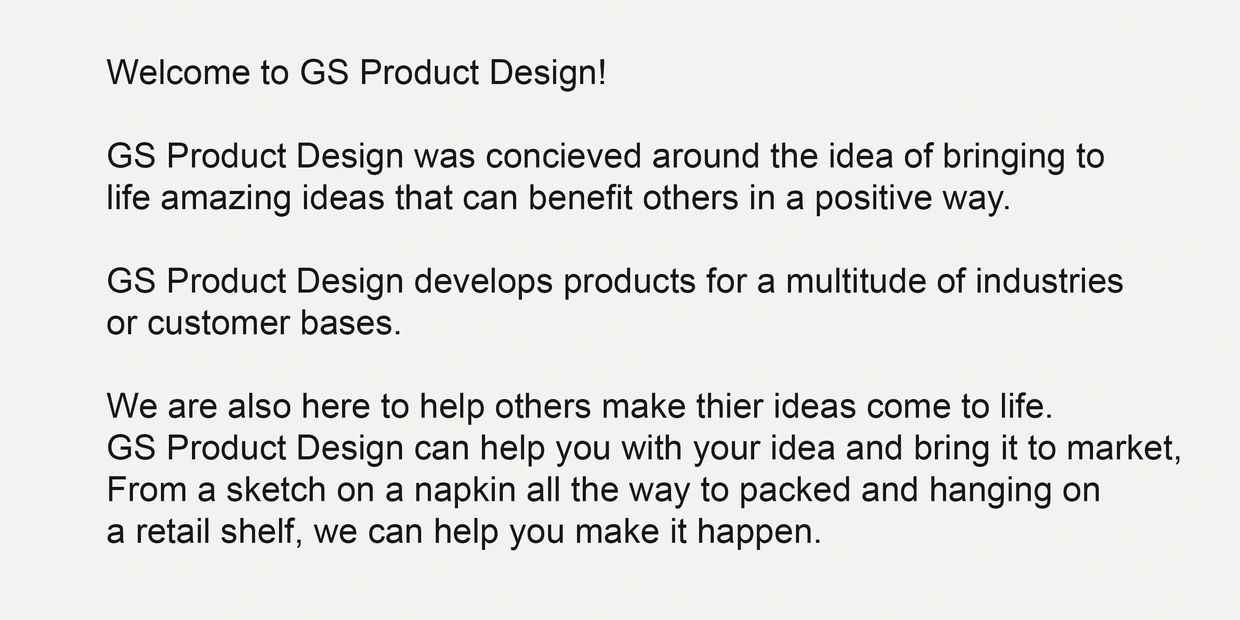 Welcome to GS Product Design!

GS Product Design was concieved around the idea of bringing to life amazing ideas that can benefit others in a positive way.

GS Product Design develops products for a multitude of industries or customer bases.

We are also here to help others make thier ideas come to life. GS Product Design can help you with your idea and bring it to market, From a sketch on a napkin all the way to packed and hanging on a retail shelf, we can help you make it happen.